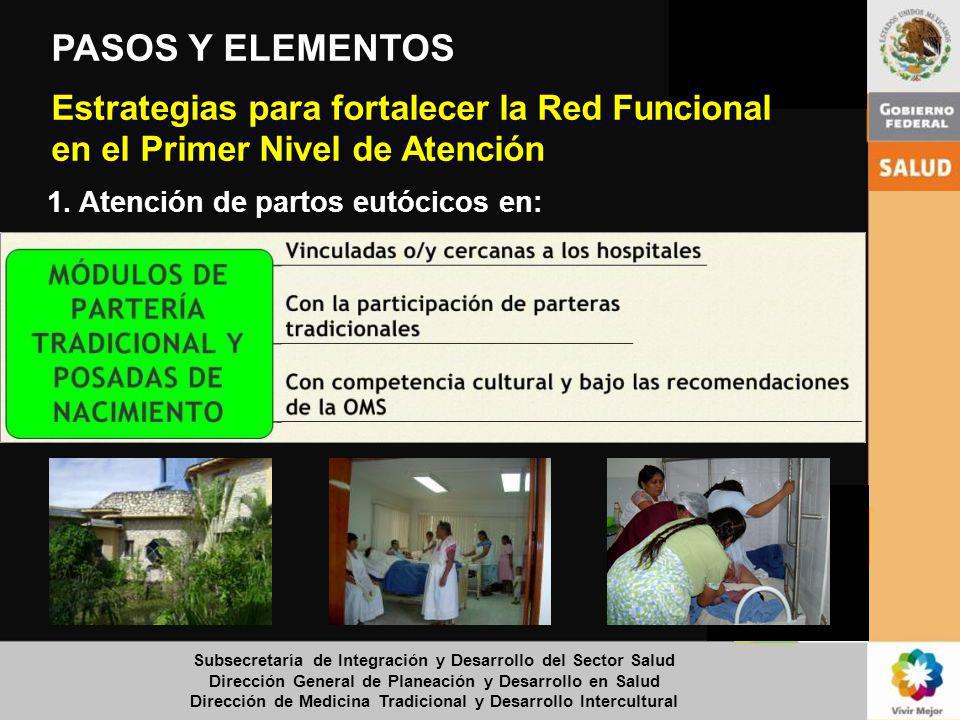 PASOS Y ELEMENTOS

Estrategias para fortalecer la Red Funcional en el Primer Nivel de Atención

1. Atención de partos eutócicos en:

MÓDULOS DE PARTERÍA TRADICIONAL Y POSADAS DE NACIMIENTO

Vinculadas o/y cercanas a los hospitales

Con la participación de parteras tradicionales

Con competencia cultural y bajo las recomendaciones de la OMS

ESTADOS UNIDOS MEXICANOS

GOBIERNO FEDERAL

SALUD

Subsecretaría de Integración y Desarrollo del Sector Salud
Dirección General de Planeación y Desarrollo en Salud
Dirección de Medicina Tradicional y Desarrollo Intercultural

Vivir Mejor